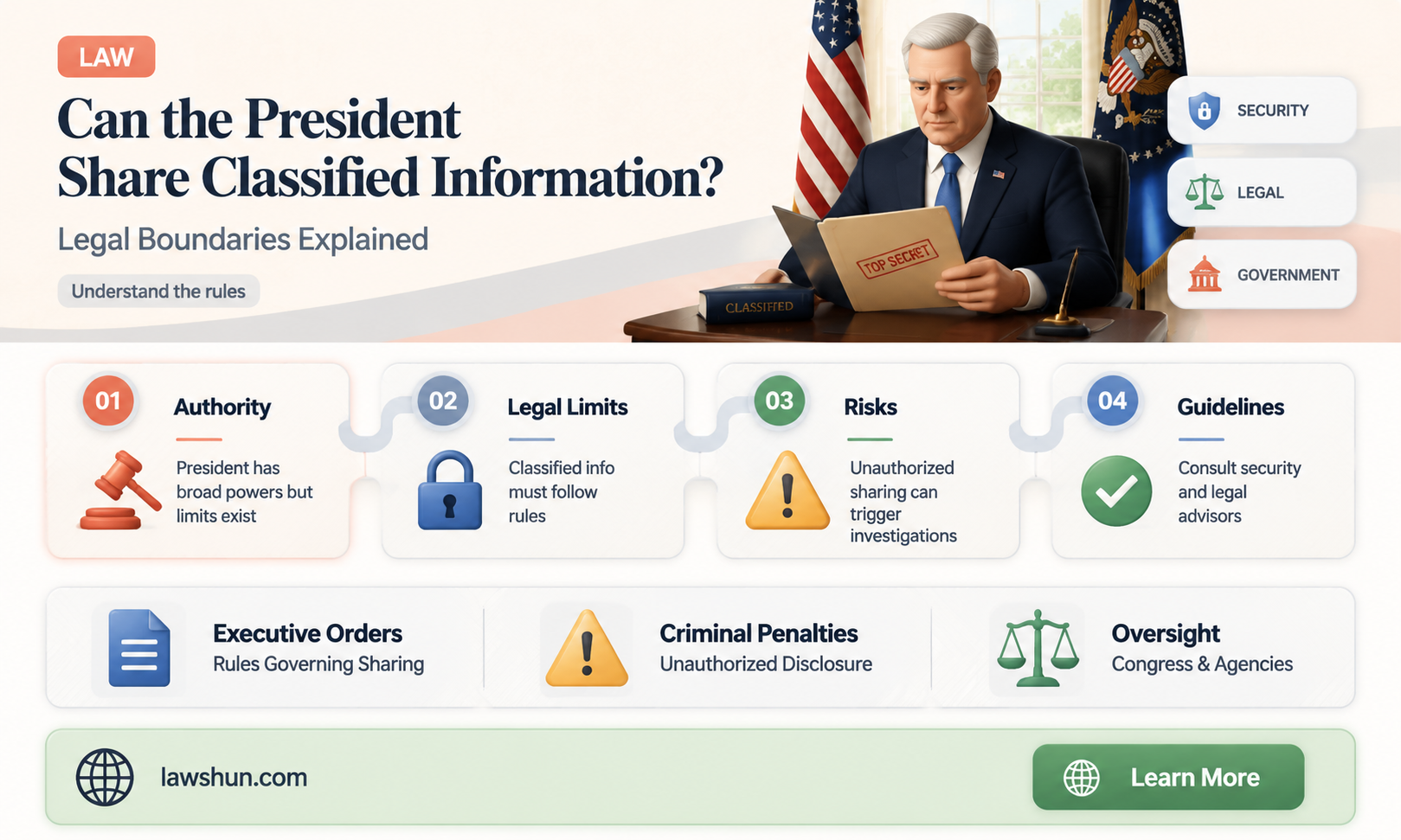 LAW

Can the President Share Classified Information?

Legal Boundaries Explained

Understand the rules

TOP SECRET

CLASSIFIED

SECURITY

LEGAL

GOVERNMENT

01 Authority

President has broad powers but limits exist

02 Legal Limits

Classified info must follow rules

03 Risks

Unauthorized sharing can trigger investigations

04 Guidelines

Consult security and legal advisors

Executive Orders
Rules Governing Sharing

Criminal Penalties
Unauthorized Disclosure

Oversight
Congress & Agencies

lawshun.com

Learn More